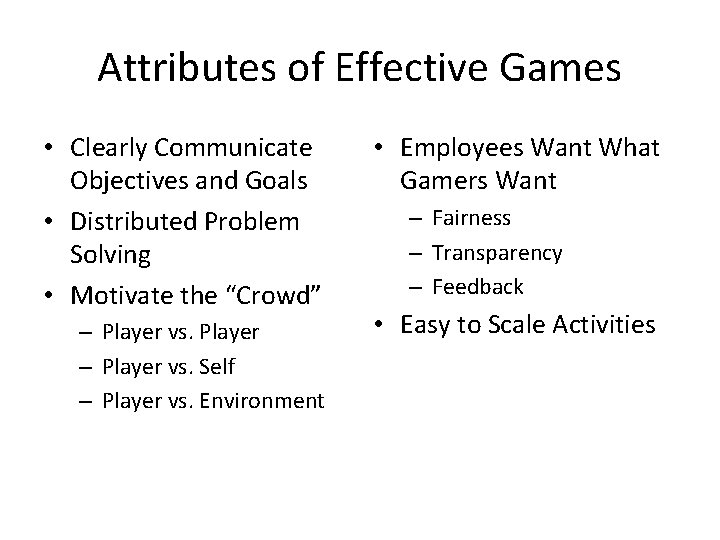 Attributes of Effective Games

• Clearly Communicate Objectives and Goals
• Distributed Problem Solving
• Motivate the “Crowd”
– Player vs. Player
– Player vs. Self
– Player vs. Environment

• Employees Want What Gamers Want
– Fairness
– Transparency
– Feedback
• Easy to Scale Activities